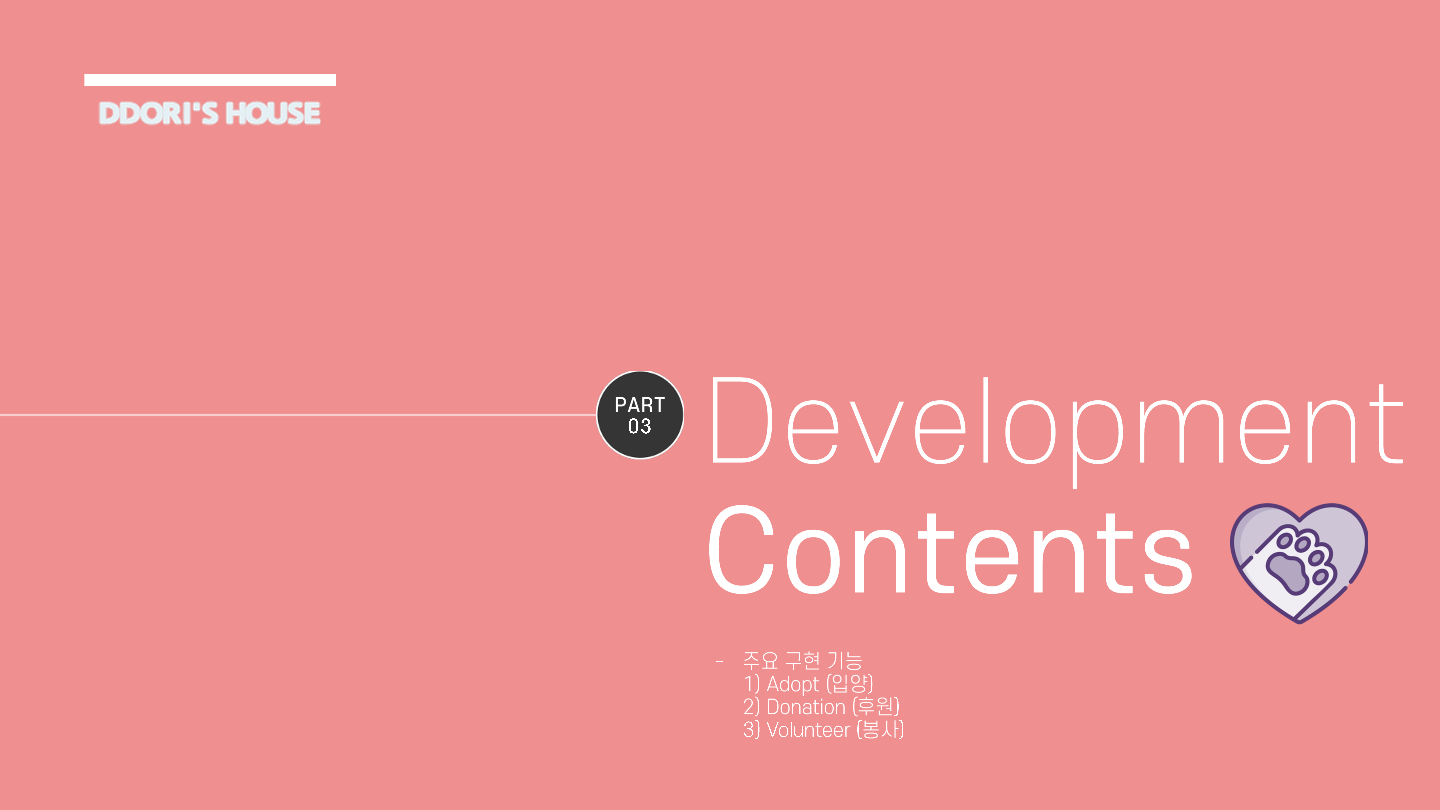 DDORI'S HOUSE

PART 03

Development Contents

- 주요 구현 기능
1) Adopt (입양)
2) Donation (후원)
3) Volunteer (봉사)